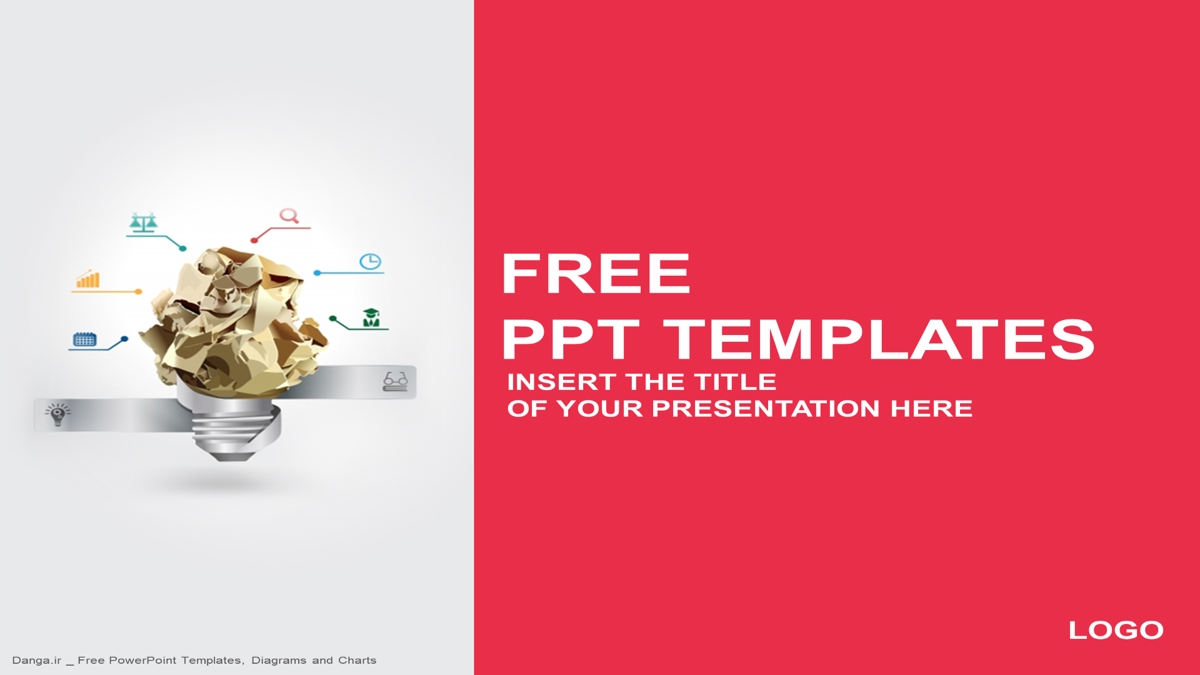 FREE
PPT TEMPLATES

INSERT THE TITLE
OF YOUR PRESENTATION HERE

LOGO

Danga.ir _ Free PowerPoint Templates, Diagrams and Charts